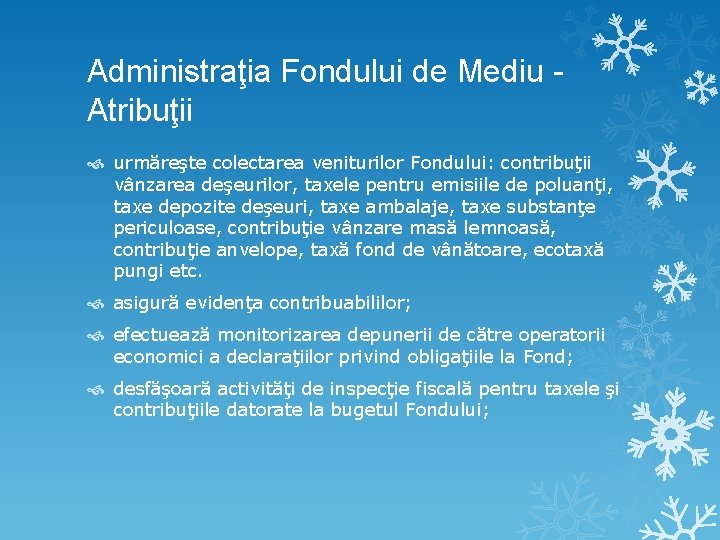 Administraţia Fondului de Mediu - Atribuţii

urmăreşte colectarea veniturilor Fondului: contribuţii vânzarea deşeurilor, taxele pentru emisiile de poluanţi, taxe depozite deşeuri, taxe ambalaje, taxe substanţe periculoase, contribuţie vânzare masă lemnoasă, contribuţie anvelope, taxă fond de vânătoare, ecotaxă pungi etc.

asigură evidenţa contribuabililor;

efectuează monitorizarea depunerii de către operatorii economici a declaraţiilor privind obligaţiile la Fond;

desfăşoară activităţi de inspecţie fiscală pentru taxele şi contribuţiile datorate la bugetul Fondului;